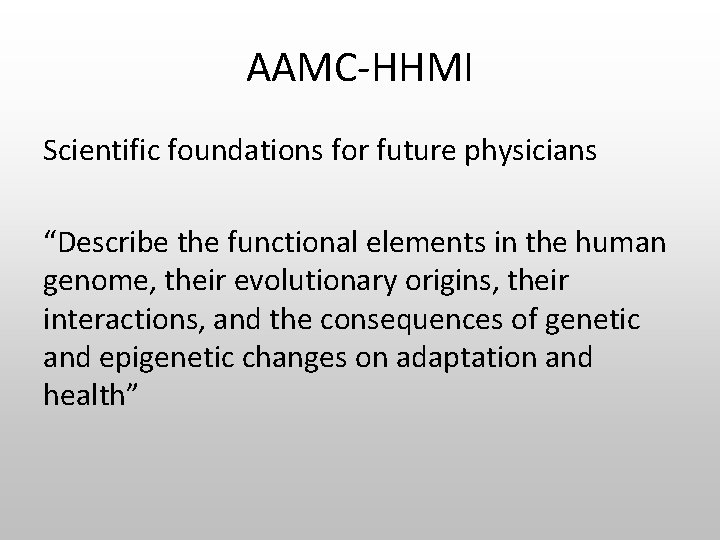 AAMC-HHMI

Scientific foundations for future physicians

“Describe the functional elements in the human genome, their evolutionary origins, their interactions, and the consequences of genetic and epigenetic changes on adaptation and health”